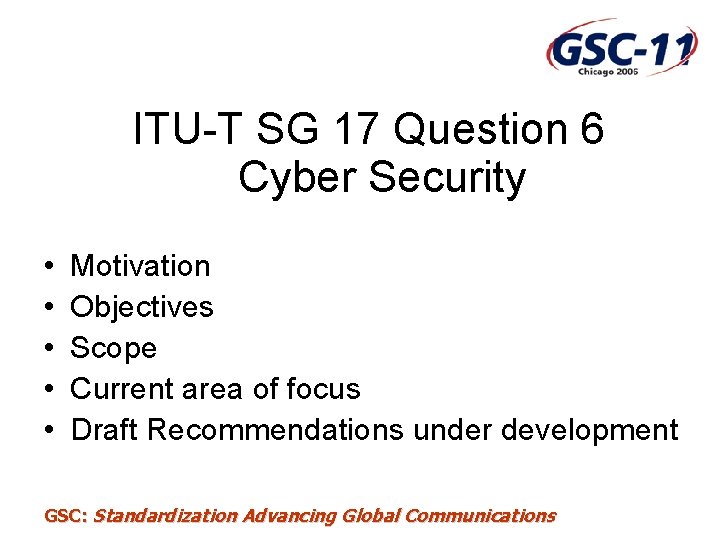 GSC-11
Chicago 2006

ITU-T SG 17 Question 6
Cyber Security

• Motivation
• Objectives
• Scope
• Current area of focus
• Draft Recommendations under development

GSC: Standardization Advancing Global Communications